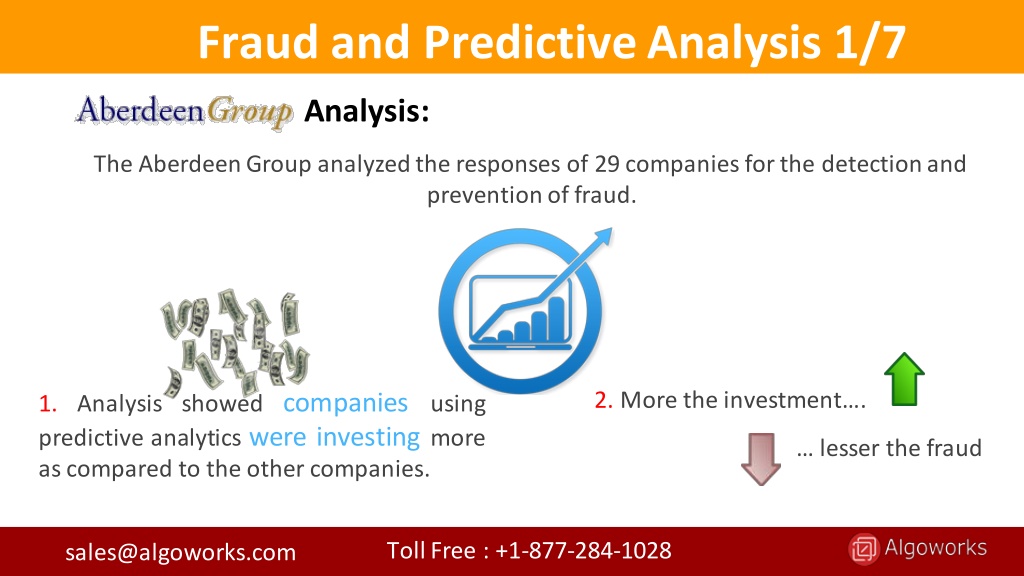 Fraud and Predictive Analysis 1/7

AberdeenGroup Analysis:

The Aberdeen Group analyzed the responses of 29 companies for the detection and prevention of fraud.

1. Analysis showed companies using predictive analytics were investing more as compared to the other companies.

2. More the investment….

… lesser the fraud

sales@algoworks.com

Toll Free : +1-877-284-1028

Algoworks